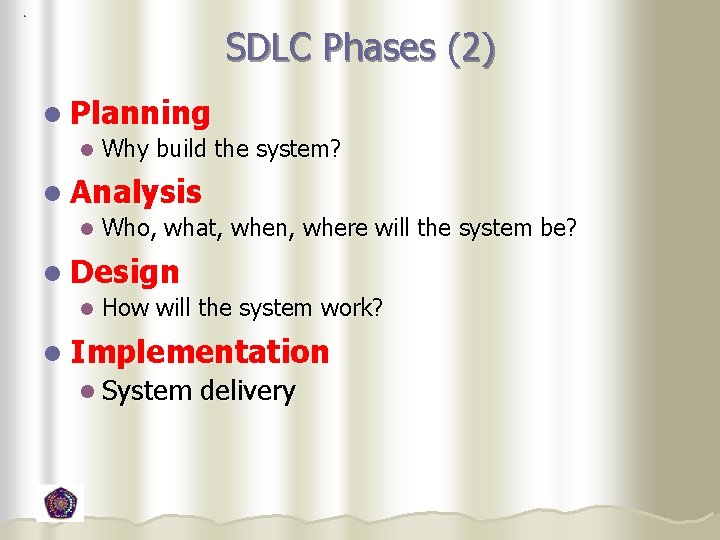 SDLC Phases (2)

- Planning
  - Why build the system?
- Analysis
  - Who, what, when, where will the system be?
- Design
  - How will the system work?
- Implementation
  - System delivery